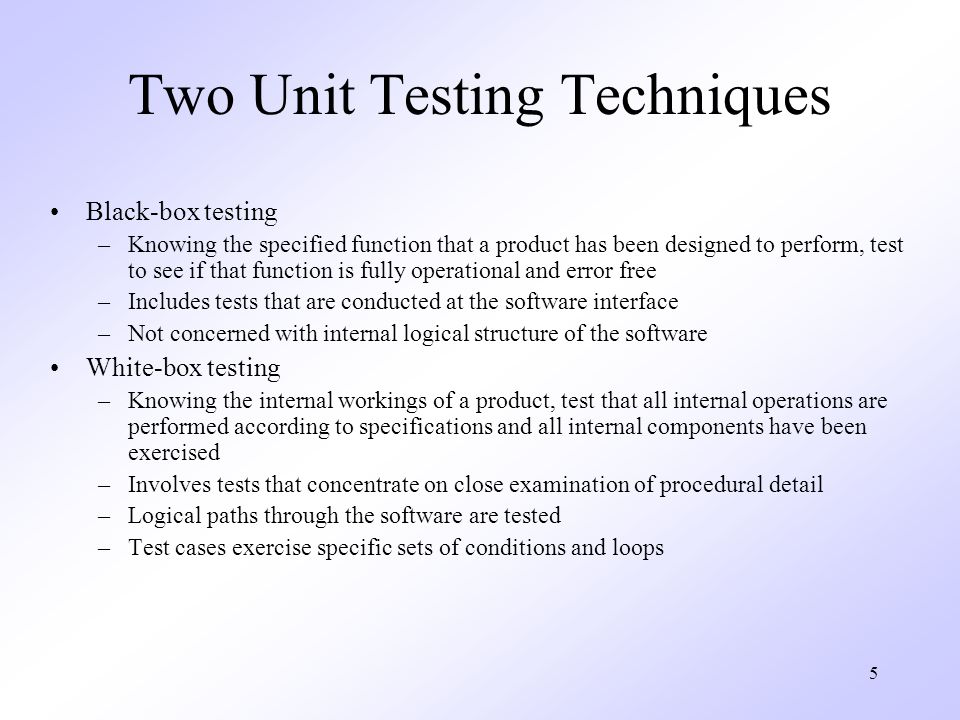 Two Unit Testing Techniques

• Black-box testing
  – Knowing the specified function that a product has been designed to perform, test to see if that function is fully operational and error free
  – Includes tests that are conducted at the software interface
  – Not concerned with internal logical structure of the software

• White-box testing
  – Knowing the internal workings of a product, test that all internal operations are performed according to specifications and all internal components have been exercised
  – Involves tests that concentrate on close examination of procedural detail
  – Logical paths through the software are tested
  – Test cases exercise specific sets of conditions and loops

5